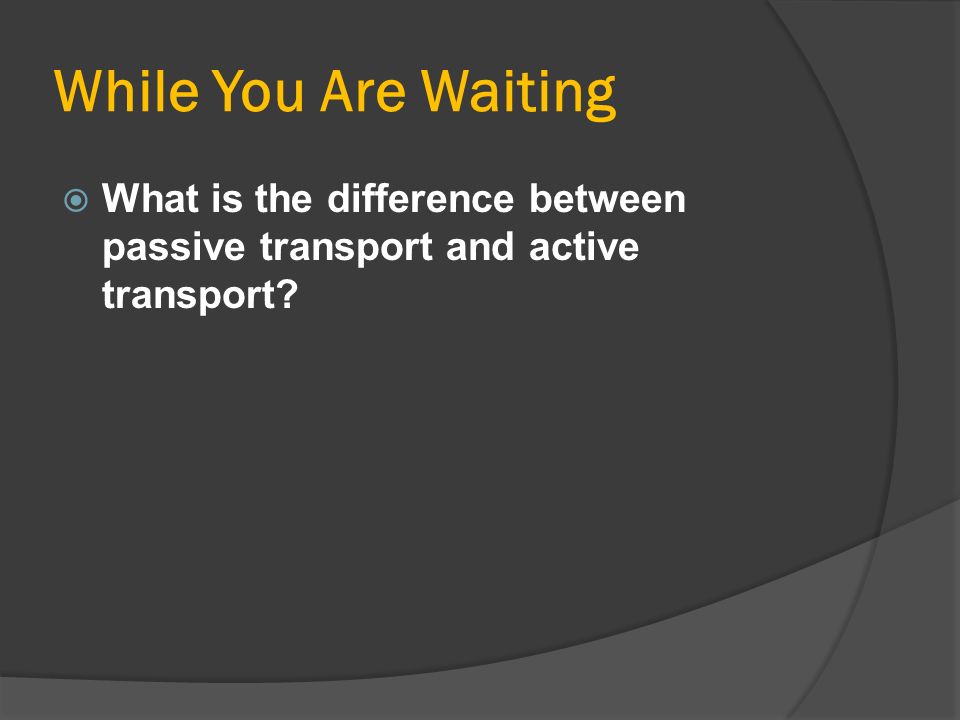 While You Are Waiting

What is the difference between passive transport and active transport?